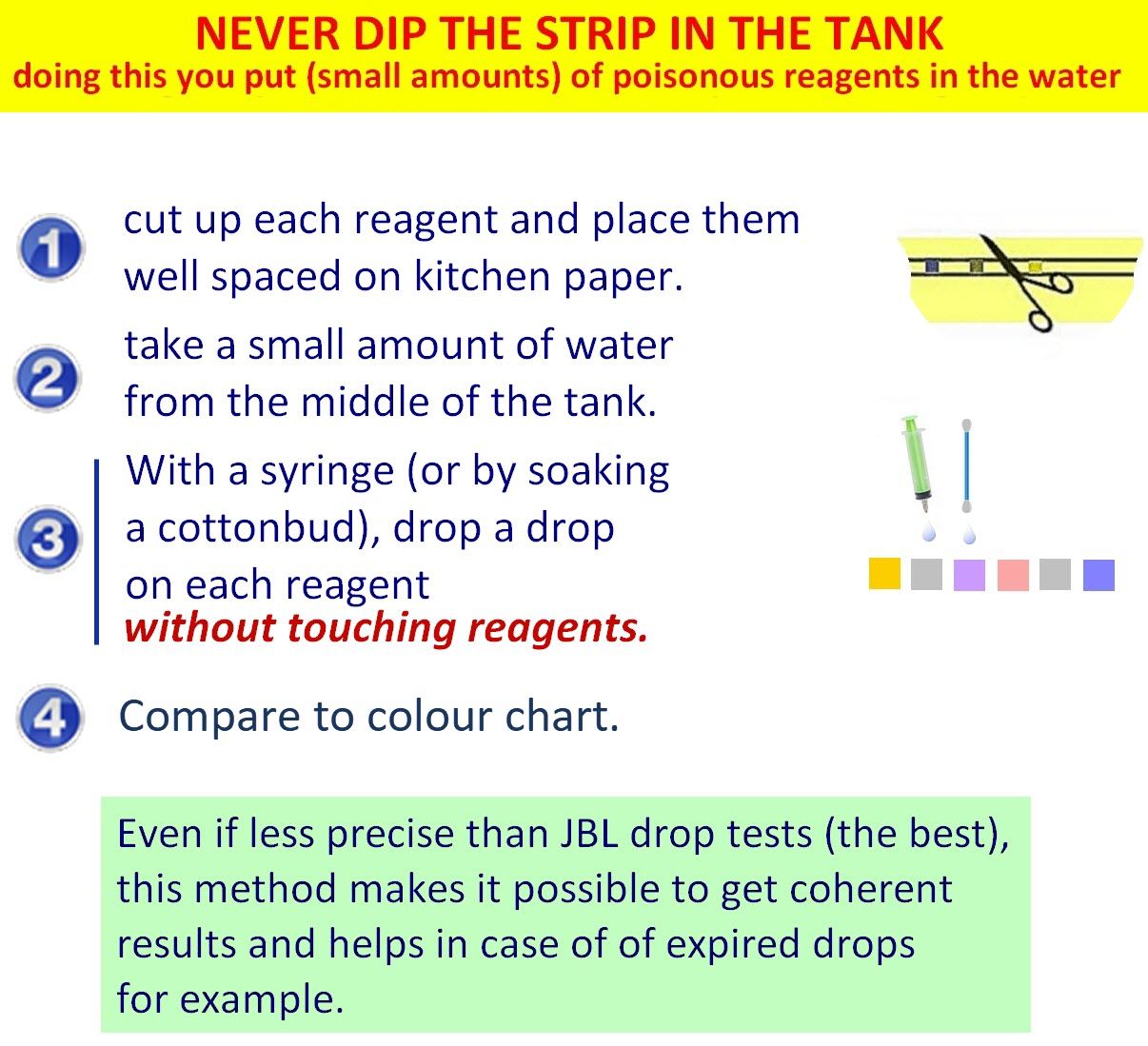 NEVER DIP THE STRIP IN THE TANK
doing this you put (small amounts) of poisonous reagents in the water

1 cut up each reagent and place them well spaced on kitchen paper.

2 take a small amount of water from the middle of the tank.

3 With a syringe (or by soaking a cottonbud), drop a drop on each reagent
without touching reagents.

4 Compare to colour chart.

Even if less precise than JBL drop tests (the best), this method makes it possible to get coherent results and helps in case of of expired drops for example.